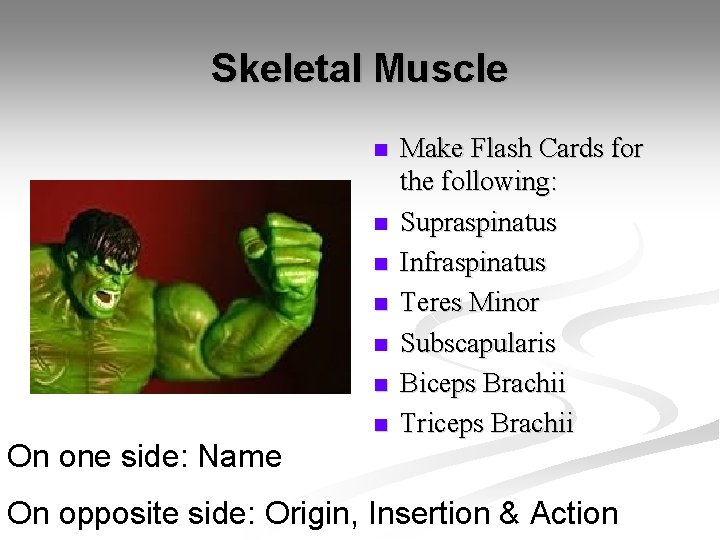 Skeletal Muscle

- Make Flash Cards for the following:
- Supraspinatus
- Infraspinatus
- Teres Minor
- Subscapularis
- Biceps Brachii
- Triceps Brachii

On one side: Name

On opposite side: Origin, Insertion & Action